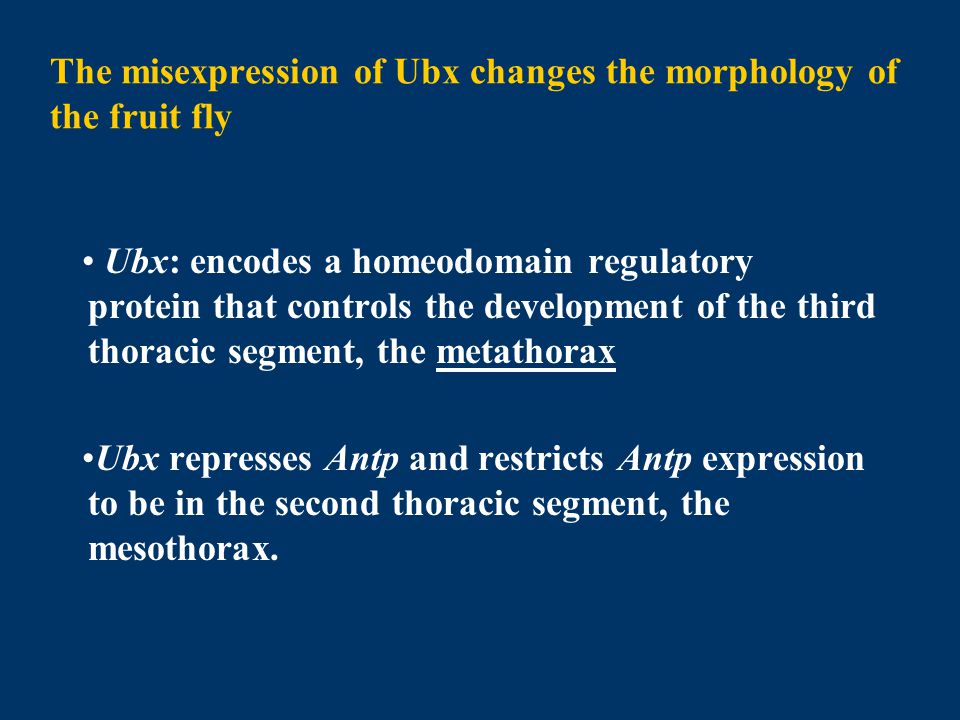 The misexpression of Ubx changes the morphology of the fruit fly

• Ubx: encodes a homeodomain regulatory protein that controls the development of the third thoracic segment, the metathorax

•Ubx represses Antp and restricts Antp expression to be in the second thoracic segment, the mesothorax.